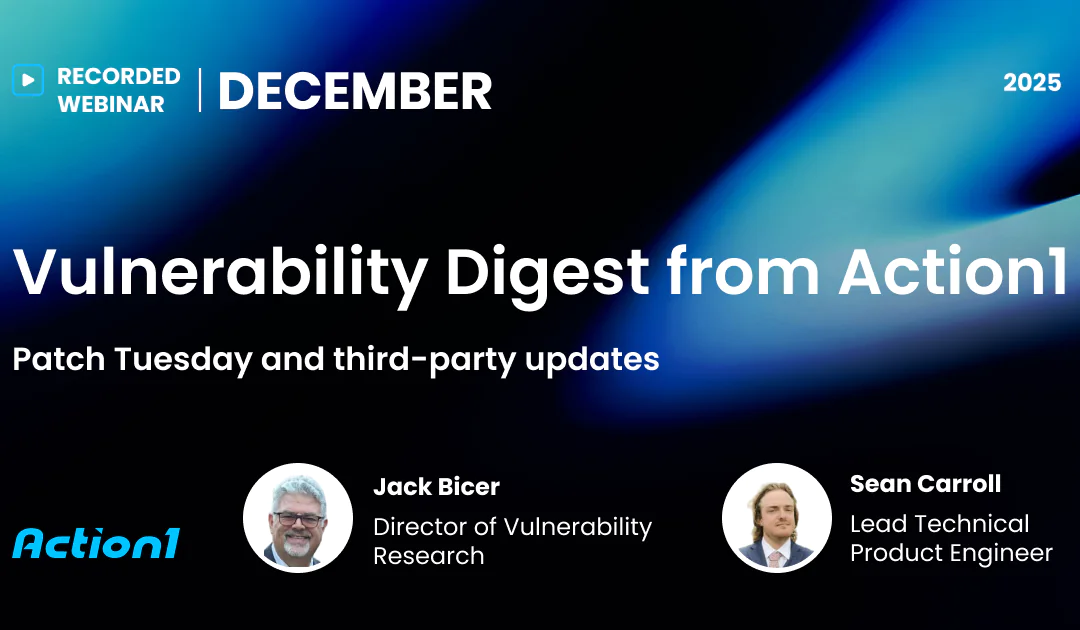 RECORDED WEBINAR | DECEMBER

2025

Vulnerability Digest from Action1

Patch Tuesday and third-party updates

Action1

Jack Bicer
Director of Vulnerability Research

Sean Carroll
Lead Technical Product Engineer